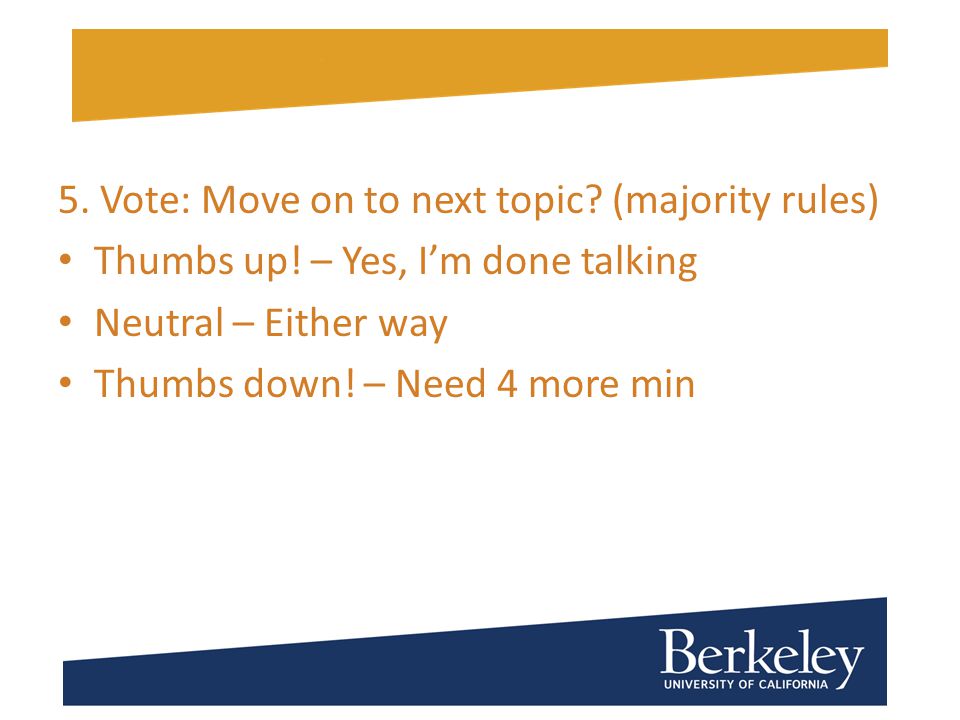 5. Vote: Move on to next topic? (majority rules)

• Thumbs up! – Yes, I’m done talking
• Neutral – Either way
• Thumbs down! – Need 4 more min

Berkeley
UNIVERSITY OF CALIFORNIA